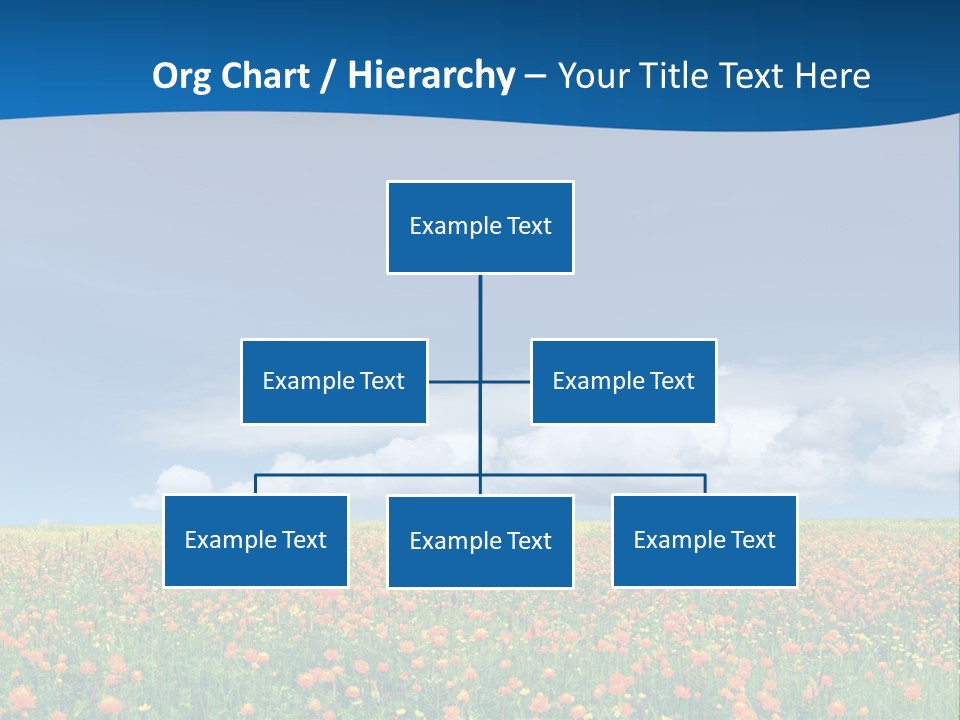 Org Chart / Hierarchy – Your Title Text Here

Example Text

Example Text

Example Text

Example Text

Example Text

Example Text